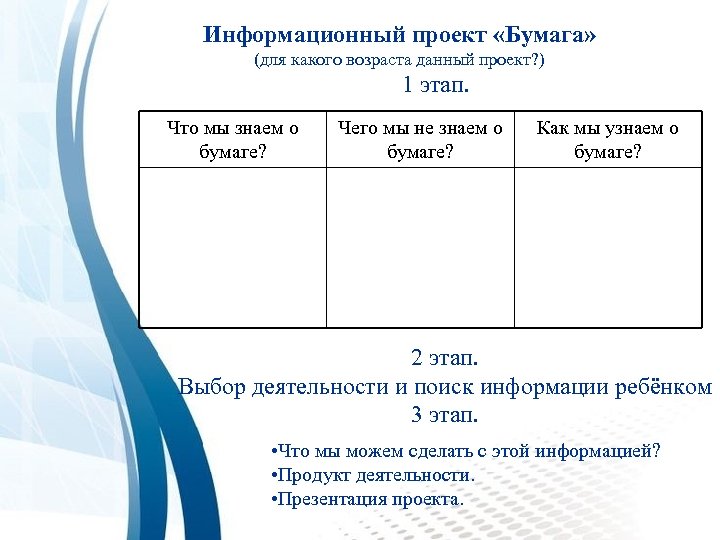 Информационный проект «Бумага»
(для какого возраста данный проект?)
1 этап.

| Что мы знаем о бумаге? | Чего мы не знаем о бумаге? | Как мы узнаем о бумаге? |
|---|---|---|
| | | |

2 этап.
Выбор деятельности и поиск информации ребёнком
3 этап.

•Что мы можем сделать с этой информацией?
•Продукт деятельности.
•Презентация проекта.